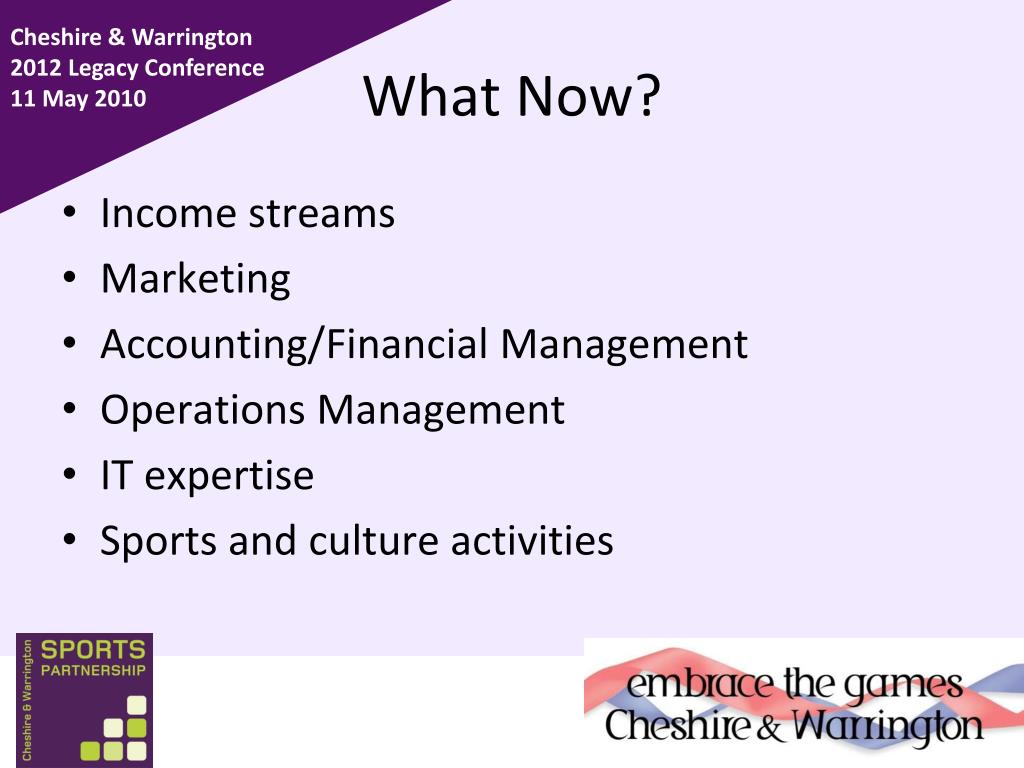 Cheshire & Warrington
2012 Legacy Conference
11 May 2010

What Now?

• Income streams
• Marketing
• Accounting/Financial Management
• Operations Management
• IT expertise
• Sports and culture activities

Cheshire & Warrington
SPORTS PARTNERSHIP

embrace the games
Cheshire & Warrington